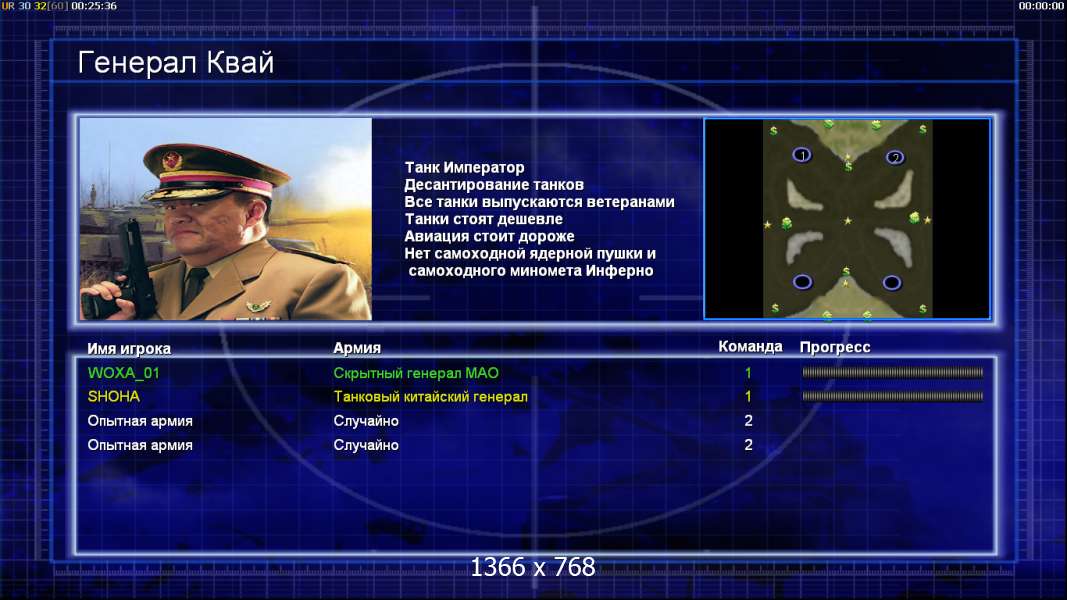 UR 30 32[60] 00:25:36

00:00:00

Генерал Квай

Танк Император
Десантирование танков
Все танки выпускаются ветеранами
Танки стоят дешевле
Авиация стоит дороже
Нет самоходной ядерной пушки и самоходного миномета Инферно

1
2

| Имя игрока | Армия | Команда | Прогресс |
|---|---|---|---|
| WOXA_01 | Скрытный генерал МАО | 1 | |
| SHOHA | Танковый китайский генерал | 1 | |
| Опытная армия | Случайно | 2 | |
| Опытная армия | Случайно | 2 | |

1366 x 768